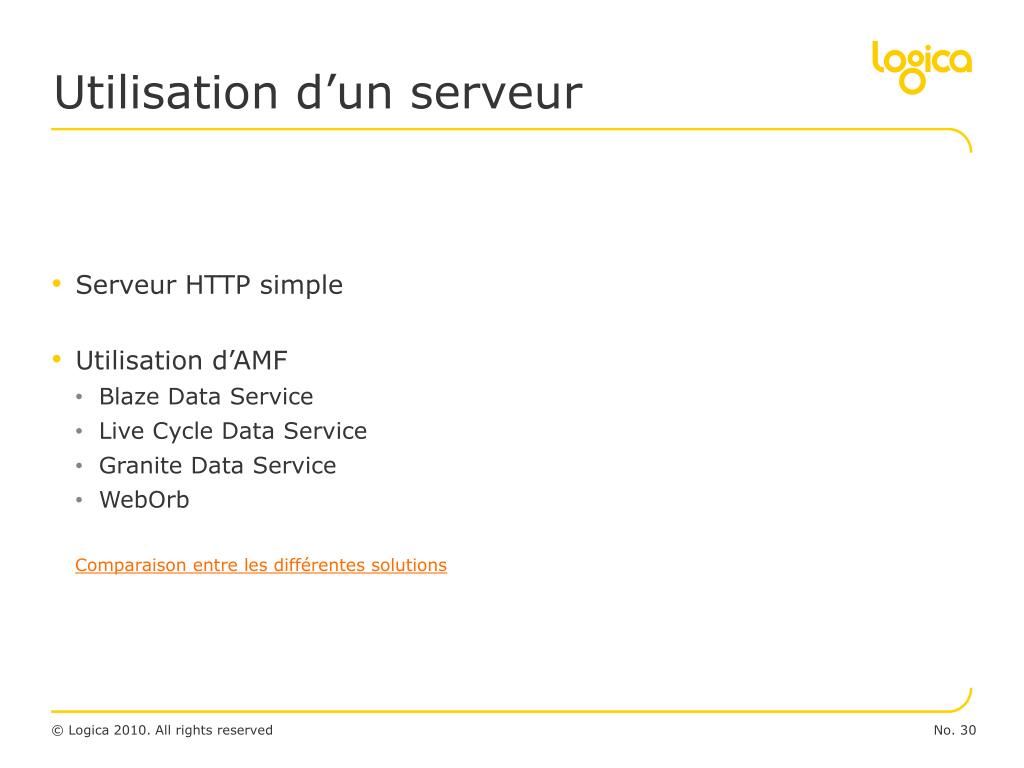 Utilisation d’un serveur

logica

• Serveur HTTP simple

• Utilisation d’AMF
  • Blaze Data Service
  • Live Cycle Data Service
  • Granite Data Service
  • WebOrb

Comparaison entre les différentes solutions

© Logica 2010. All rights reserved

No. 30